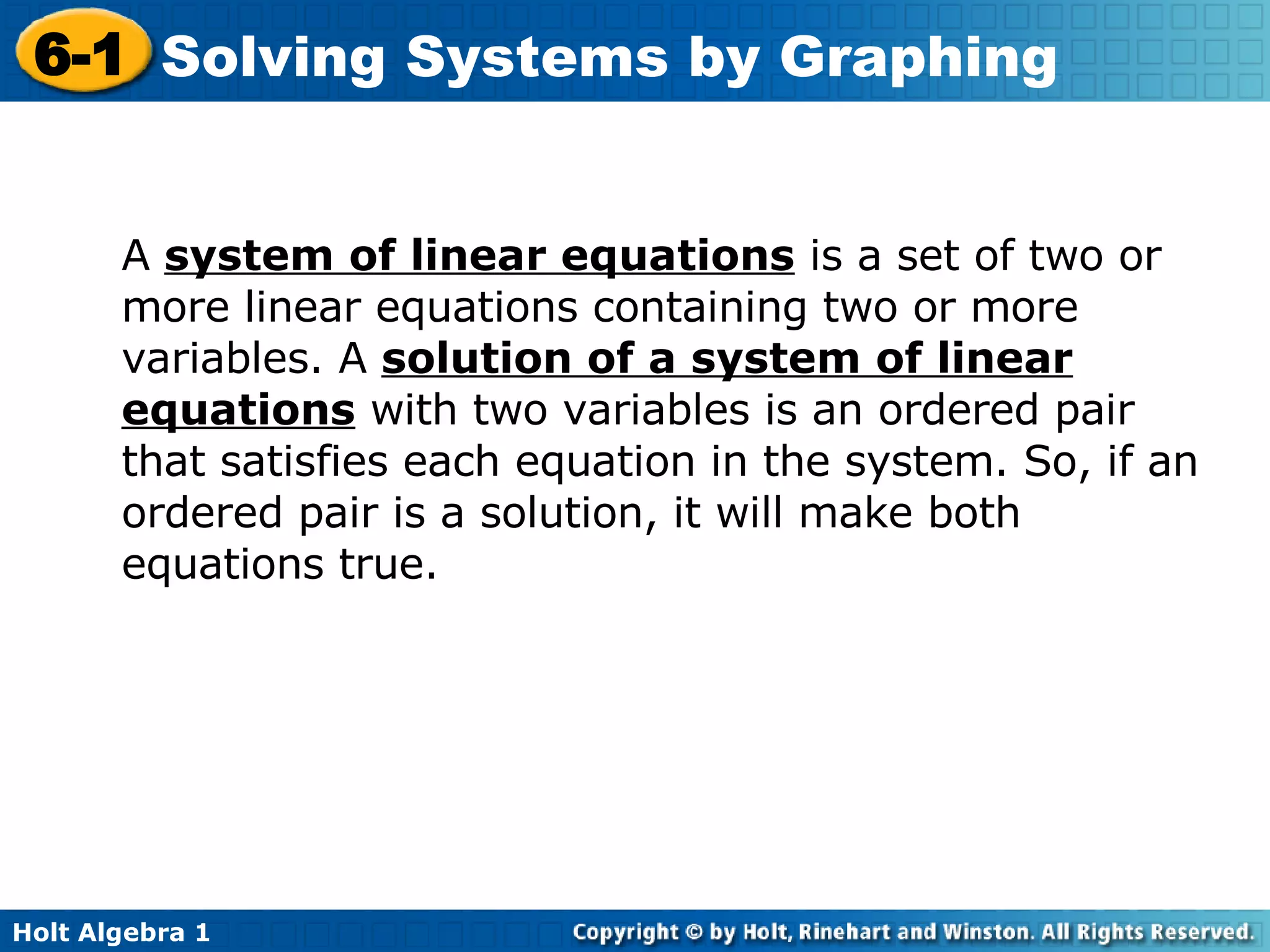 6-1 Solving Systems by Graphing

A system of linear equations is a set of two or more linear equations containing two or more variables. A solution of a system of linear equations with two variables is an ordered pair that satisfies each equation in the system. So, if an ordered pair is a solution, it will make both equations true.

Holt Algebra 1

Copyright © by Holt, Rinehart and Winston. All Rights Reserved.